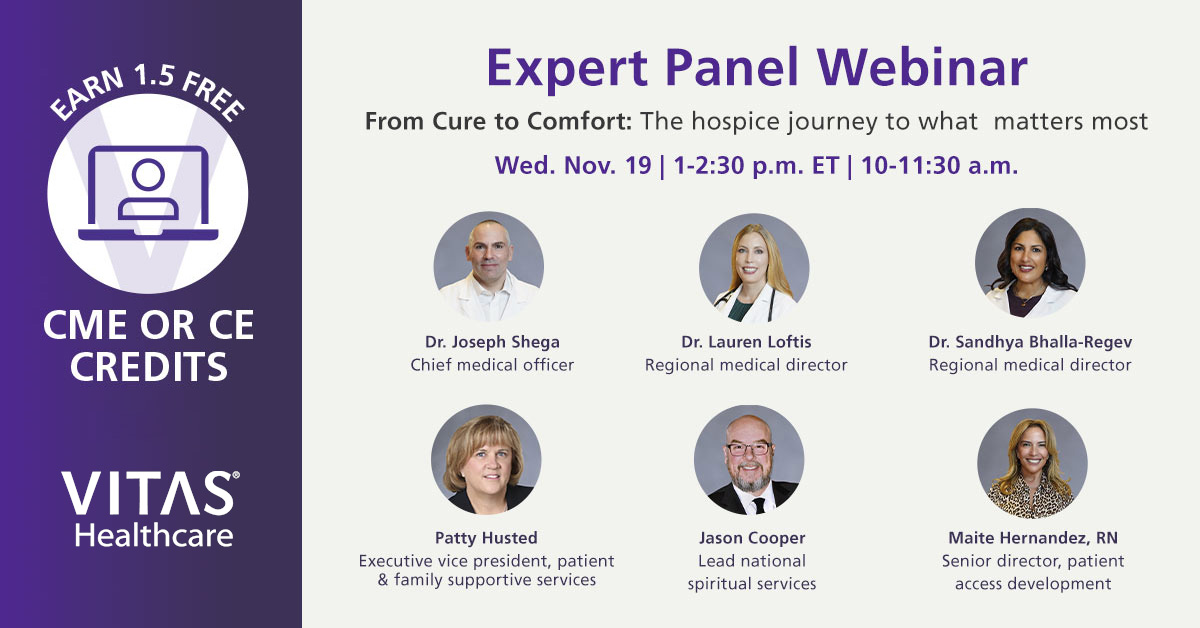 EARN 1.5 FREE

CME OR CE CREDITS

VITAS® Healthcare

Expert Panel Webinar

From Cure to Comfort: The hospice journey to what matters most

Wed. Nov. 19 | 1-2:30 p.m. ET | 10-11:30 a.m.

Dr. Joseph Shega
Chief medical officer

Dr. Lauren Loftis
Regional medical director

Dr. Sandhya Bhalla-Regev
Regional medical director

Patty Husted
Executive vice president, patient & family supportive services

Jason Cooper
Lead national spiritual services

Maite Hernandez, RN
Senior director, patient access development